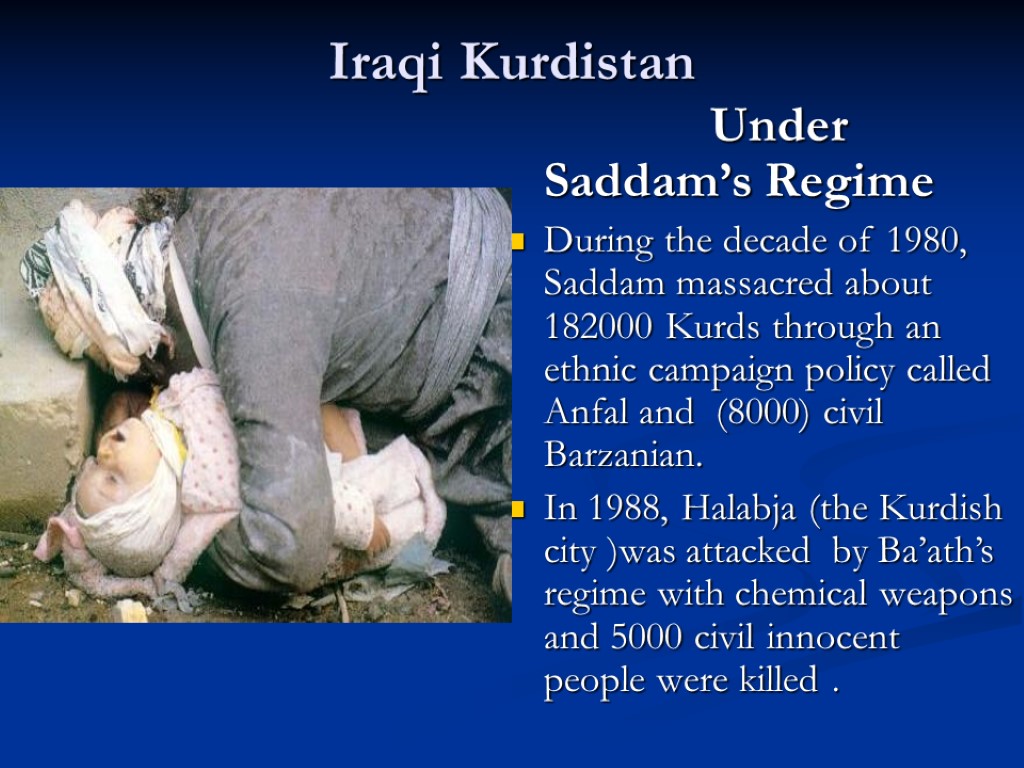 Iraqi Kurdistan

Under Saddam’s Regime

During the decade of 1980, Saddam massacred about 182000 Kurds through an ethnic campaign policy called Anfal and (8000) civil Barzanian.

In 1988, Halabja (the Kurdish city )was attacked by Ba’ath’s regime with chemical weapons and 5000 civil innocent people were killed .